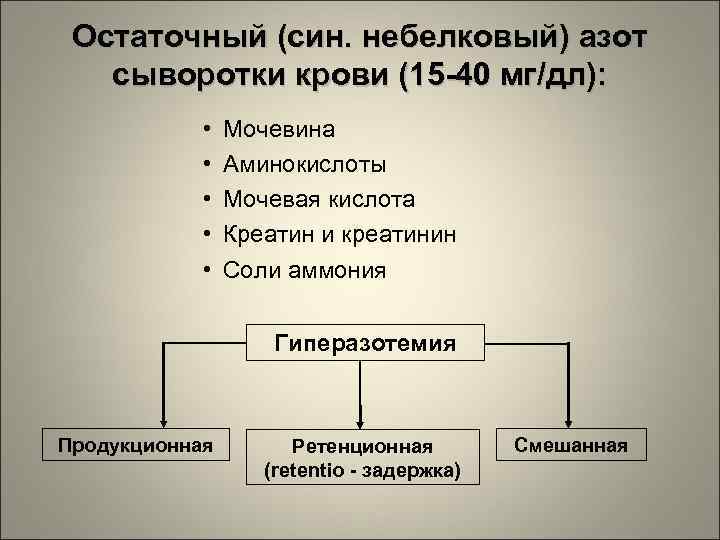 Остаточный (син. небелковый) азот сыворотки крови (15-40 мг/дл):

• Мочевина
• Аминокислоты
• Мочевая кислота
• Креатин и креатинин
• Соли аммония

Гиперазотемия

Продукционная

Ретенционная (retentio - задержка)

Смешанная